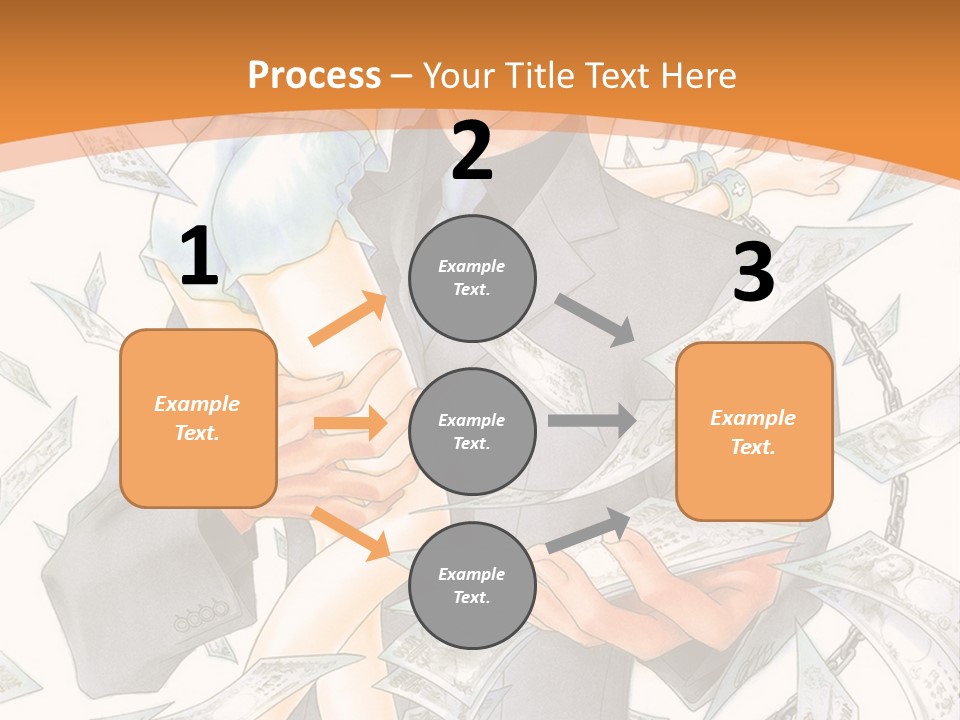 Process – Your Title Text Here

1

Example Text.

2

Example Text.

Example Text.

Example Text.

3

Example Text.